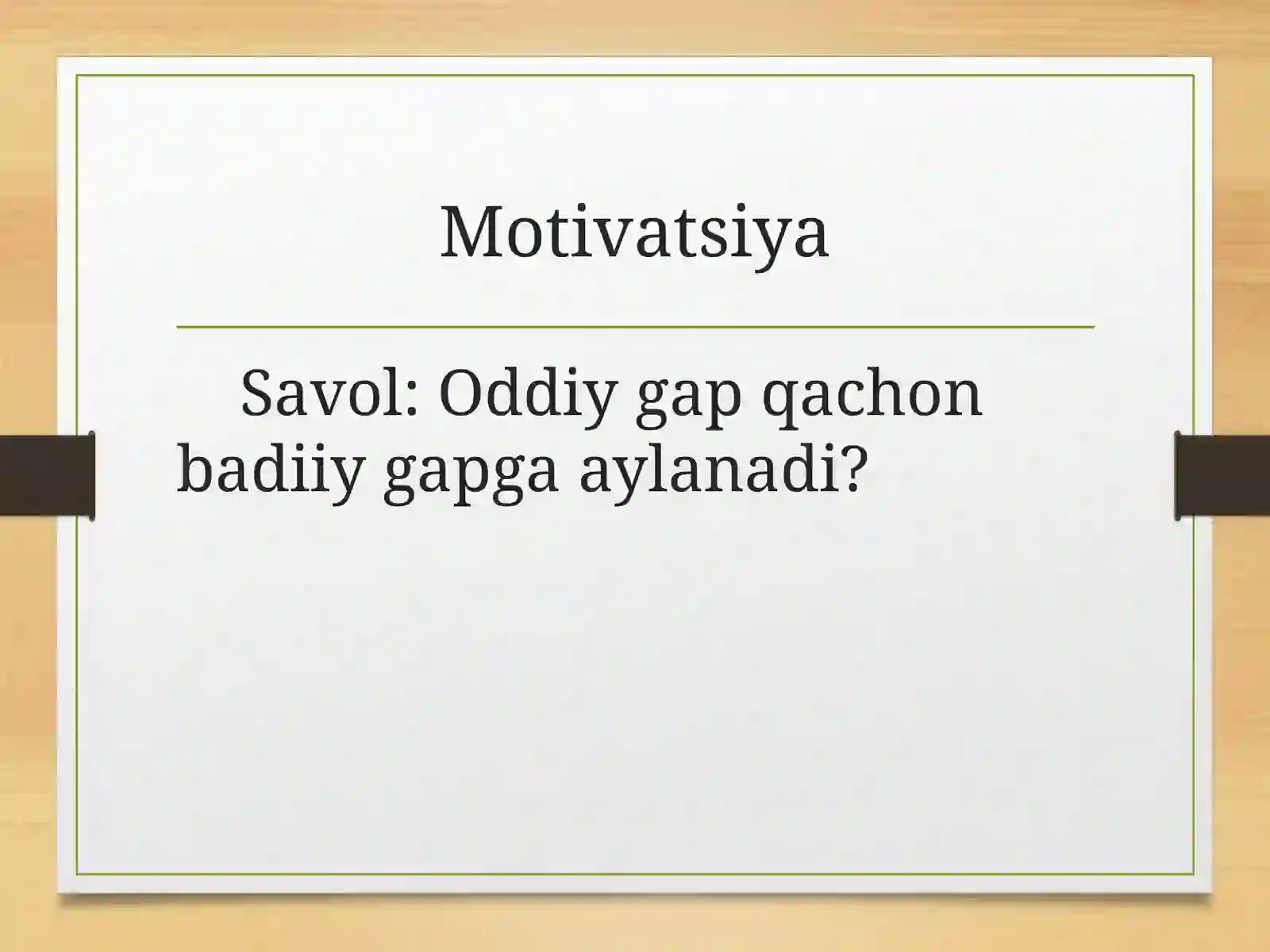 Motivatsiya

Savol: Oddiy gap qachon badiiy gapga aylanadi?